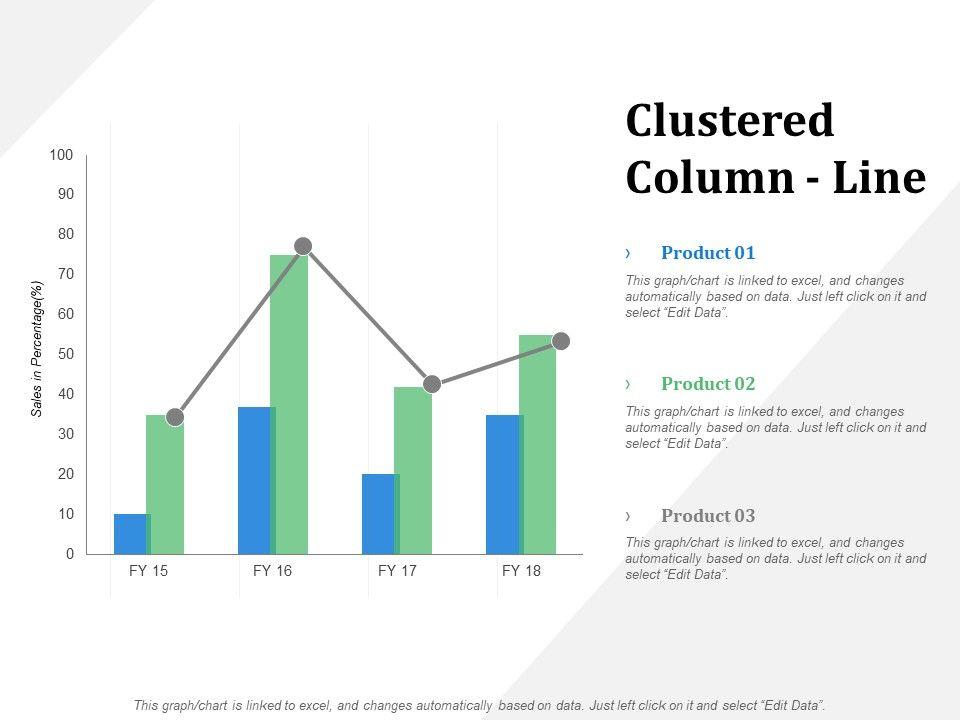 Clustered Column - Line

100
90
80
70
60
50
40
30
20
10
0

Sales in Percentage(%)

FY 15
FY 16
FY 17
FY 18

› Product 01
This graph/chart is linked to excel, and changes automatically based on data. Just left click on it and select "Edit Data".

› Product 02
This graph/chart is linked to excel, and changes automatically based on data. Just left click on it and select "Edit Data".

› Product 03
This graph/chart is linked to excel, and changes automatically based on data. Just left click on it and select "Edit Data".

This graph/chart is linked to excel, and changes automatically based on data. Just left click on it and select "Edit Data".